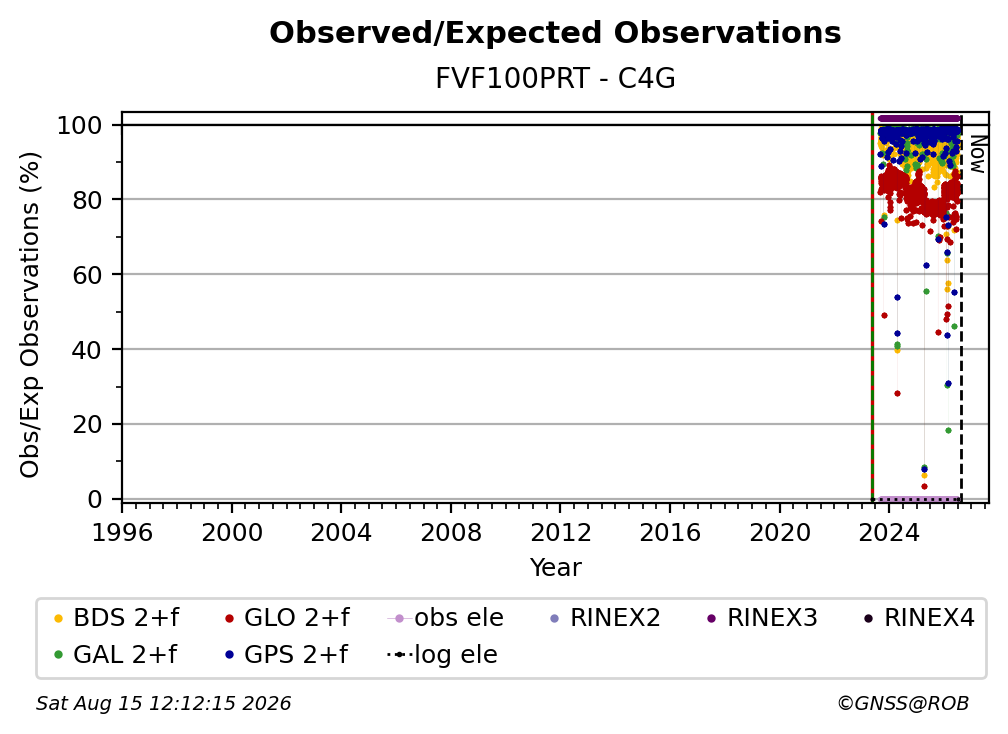 Observed/Expected Observations
FVF100PRT - C4G

Obs/Exp Observations (%)

100
80
60
40
20
0

Now

1996 2000 2004 2008 2012 2016 2020 2024
Year

BDS 2+f
GLO 2+f
obs ele
RINEX2
RINEX3
RINEX4
GAL 2+f
GPS 2+f
log ele

Sat Aug 15 12:12:15 2026
©GNSS@ROB